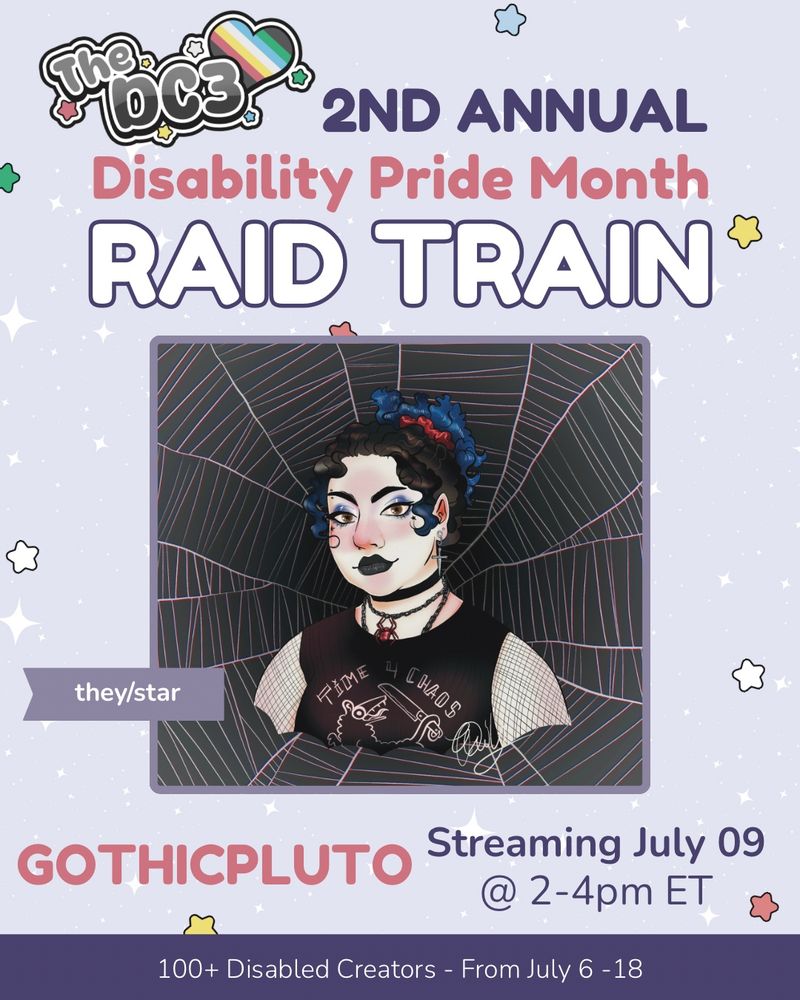 The DC3

2ND ANNUAL
Disability Pride Month
RAID TRAIN

they/star

TIME 4 CHAOS

GOTHICPLUTO

Streaming July 09
@ 2-4pm ET

100+ Disabled Creators - From July 6 -18